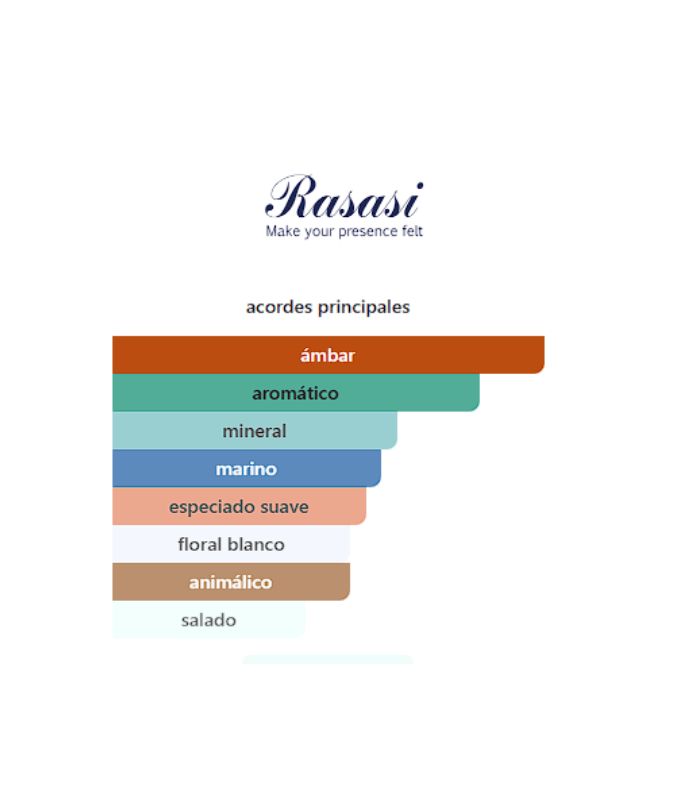 Rasasi
Make your presence felt

acordes principales

ámbar
aromático
mineral
marino
especiado suave
floral blanco
animálico
salado